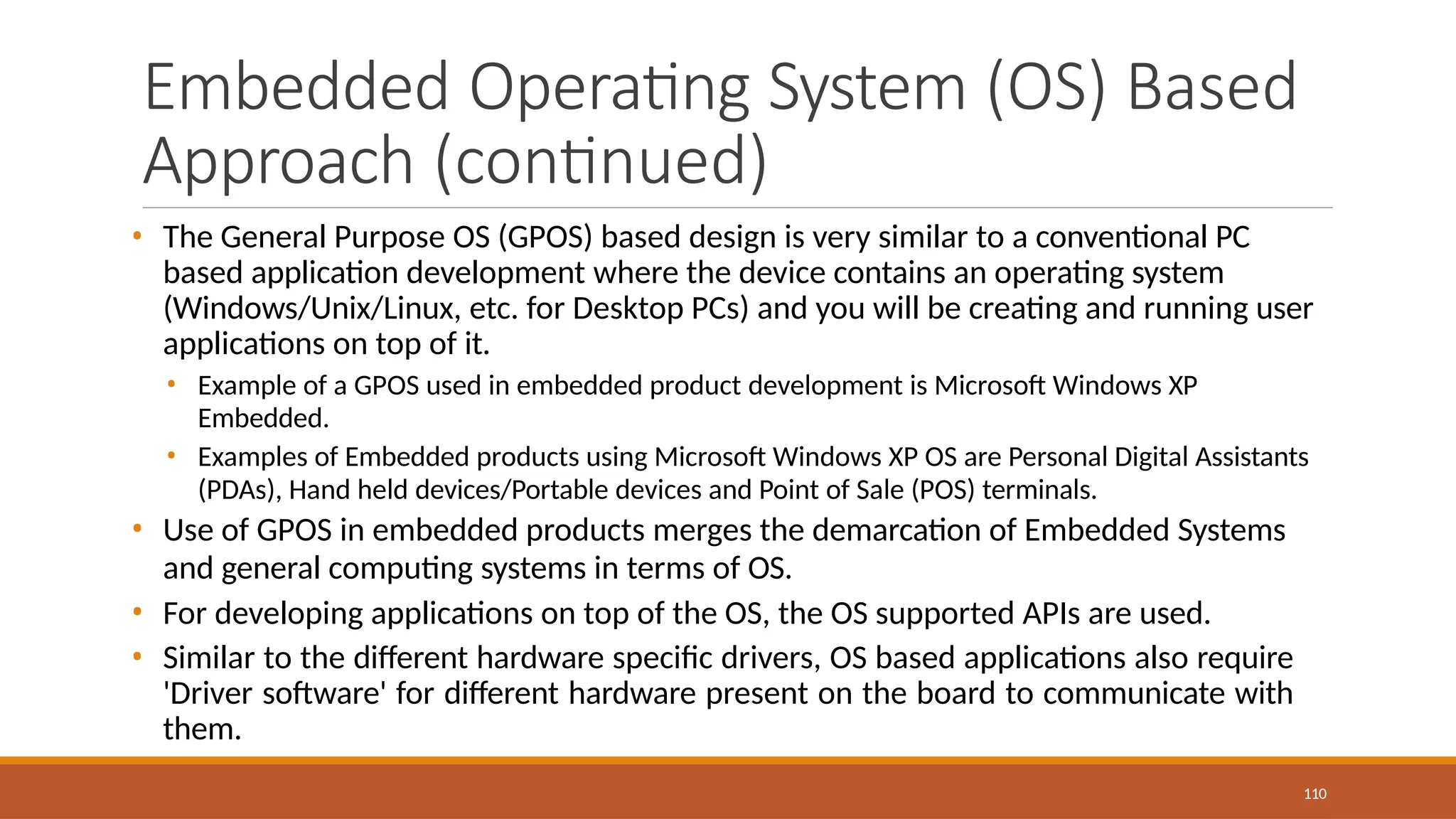 Embedded Operating System (OS) Based Approach (continued)

• The General Purpose OS (GPOS) based design is very similar to a conventional PC based application development where the device contains an operating system (Windows/Unix/Linux, etc. for Desktop PCs) and you will be creating and running user applications on top of it.
  • Example of a GPOS used in embedded product development is Microsoft Windows XP Embedded.
  • Examples of Embedded products using Microsoft Windows XP OS are Personal Digital Assistants (PDAs), Hand held devices/Portable devices and Point of Sale (POS) terminals.
• Use of GPOS in embedded products merges the demarcation of Embedded Systems and general computing systems in terms of OS.
• For developing applications on top of the OS, the OS supported APIs are used.
• Similar to the different hardware specific drivers, OS based applications also require 'Driver software' for different hardware present on the board to communicate with them.

110